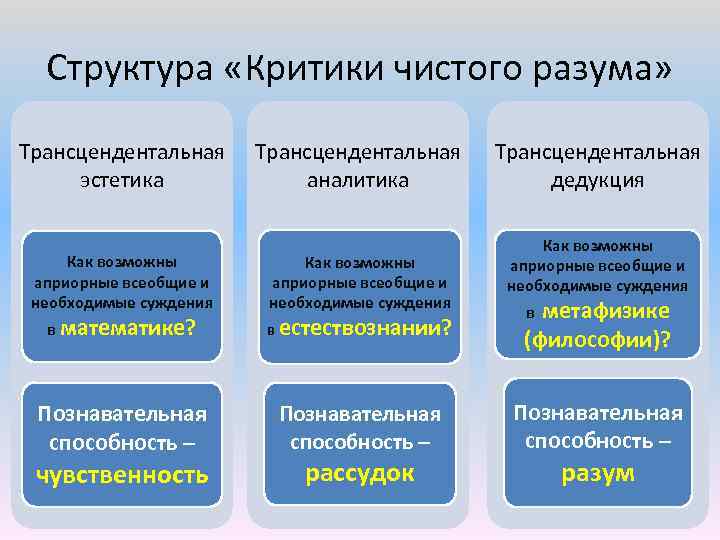 Структура «Критики чистого разума»

Трансцендентальная эстетика

Как возможны априорные всеобщие и необходимые суждения в математике?

Познавательная способность – чувственность

Трансцендентальная аналитика

Как возможны априорные всеобщие и необходимые суждения в естествознании?

Познавательная способность – рассудок

Трансцендентальная дедукция

Как возможны априорные всеобщие и необходимые суждения в метафизике (философии)?

Познавательная способность – разум